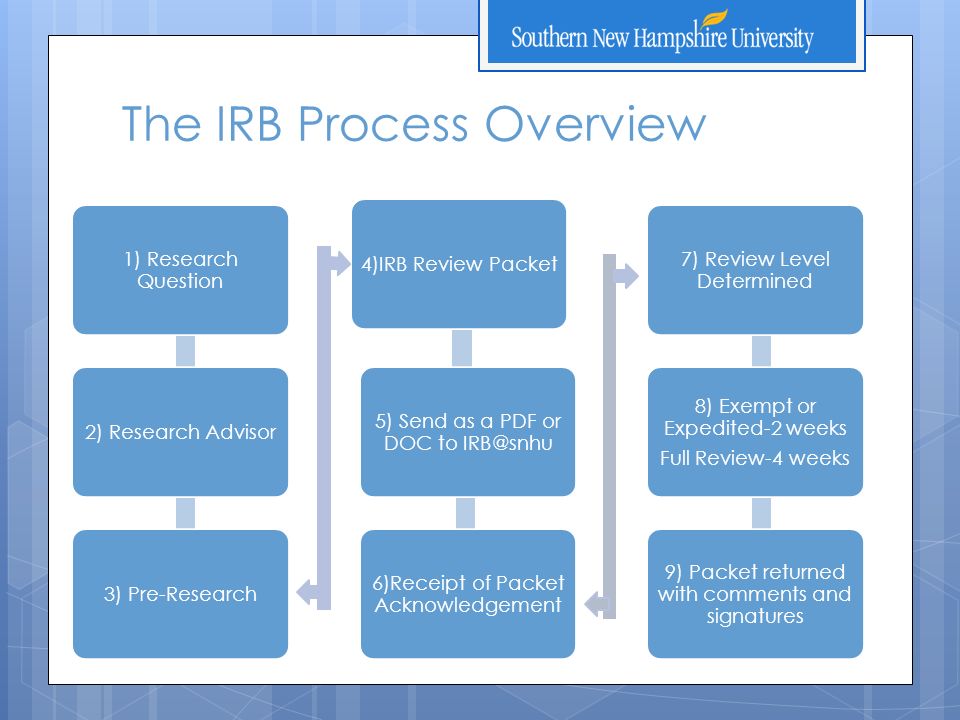 Southern New Hampshire University

The IRB Process Overview

1) Research Question

2) Research Advisor

3) Pre-Research

4)IRB Review Packet

5) Send as a PDF or DOC to IRB@snhu

6)Receipt of Packet Acknowledgement

7) Review Level Determined

8) Exempt or Expedited-2 weeks
Full Review-4 weeks

9) Packet returned with comments and signatures